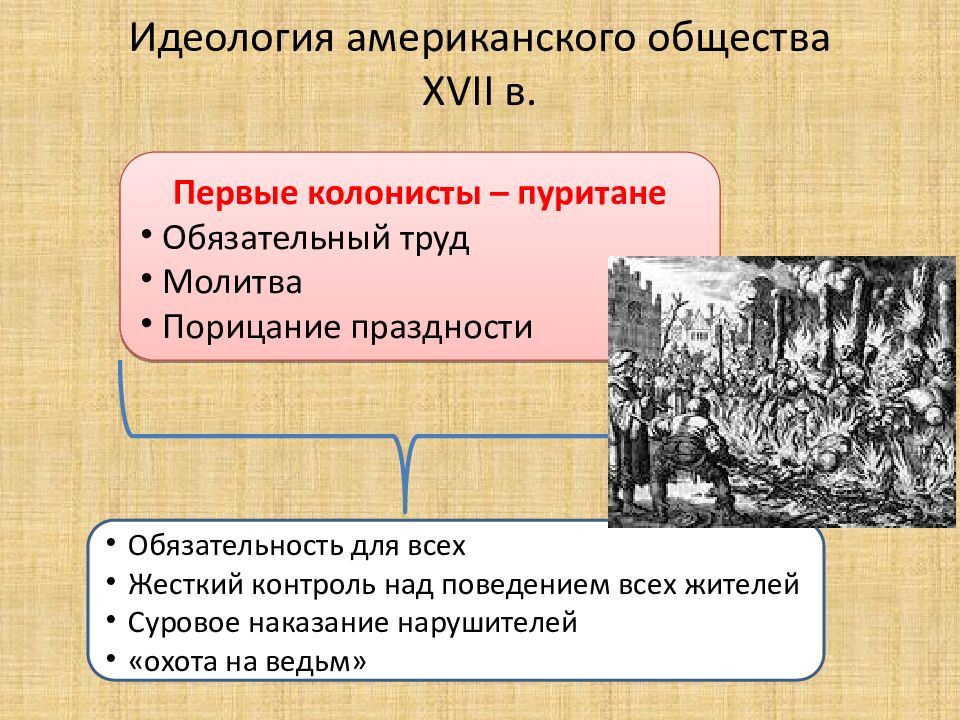 Идеология американского общества XVII в.

Первые колонисты – пуритане
• Обязательный труд
• Молитва
• Порицание праздности

• Обязательность для всех
• Жесткий контроль над поведением всех жителей
• Суровое наказание нарушителей
• «охота на ведьм»